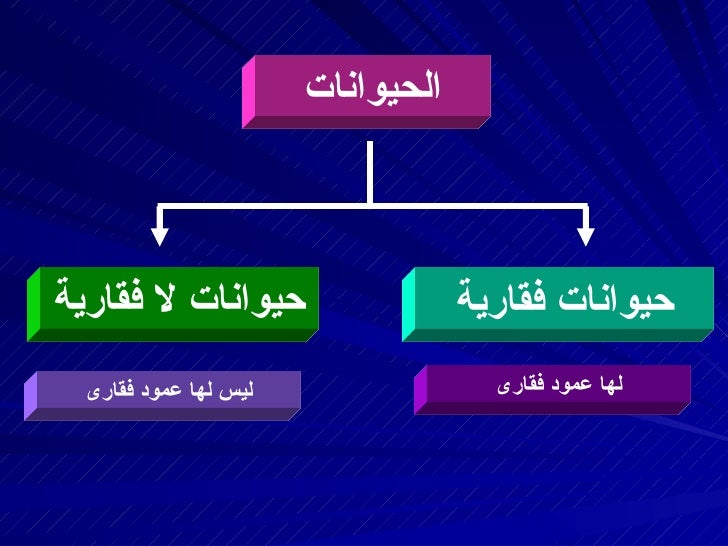 الحيوانات

حيوانات فقارية

لها عمود فقارى

حيوانات لا فقارية

ليس لها عمود فقارى